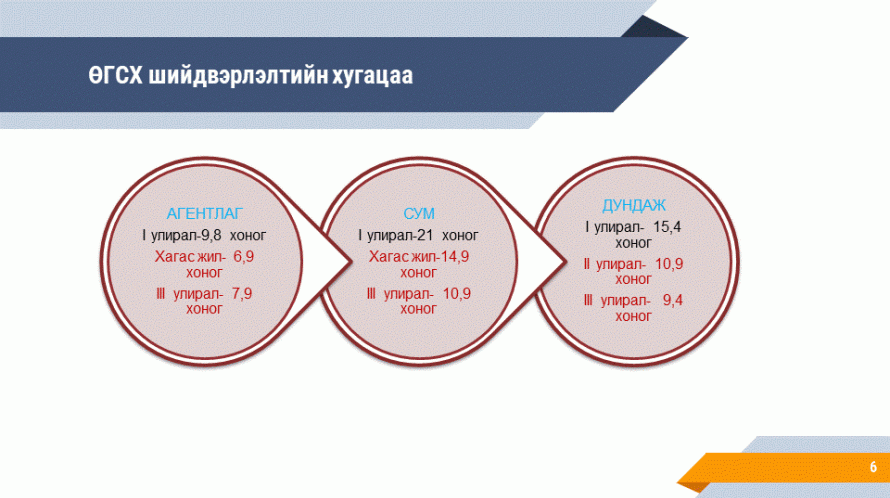 ӨГСХ шийдвэрлэлтийн хугацаа

АГЕНТЛАГ
I улирал-9,8 хоног
Хагас жил- 6,9 хоног
III улирал- 7,9 хоног

СУМ
I улирал-21 хоног
Хагас жил-14,9 хоног
III улирал- 10,9 хоног

ДУНДАЖ
I улирал- 15,4 хоног
II улирал- 10,9 хоног
III улирал- 9,4 хоног

6